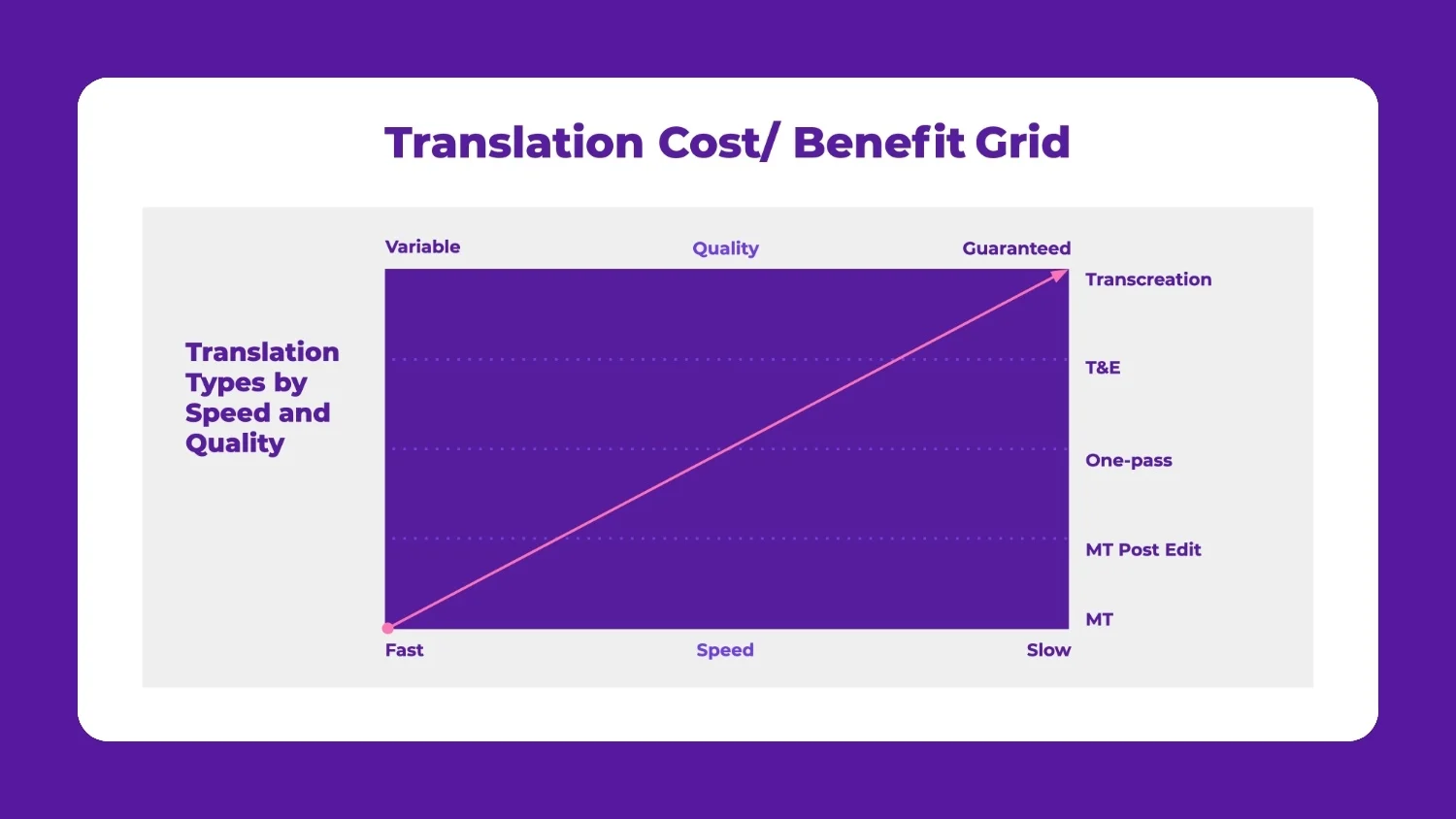 Translation Cost/ Benefit Grid

Translation Types by Speed and Quality

Variable

Quality

Guaranteed

Transcreation

T&E

One-pass

MT Post Edit

MT

Fast

Speed

Slow